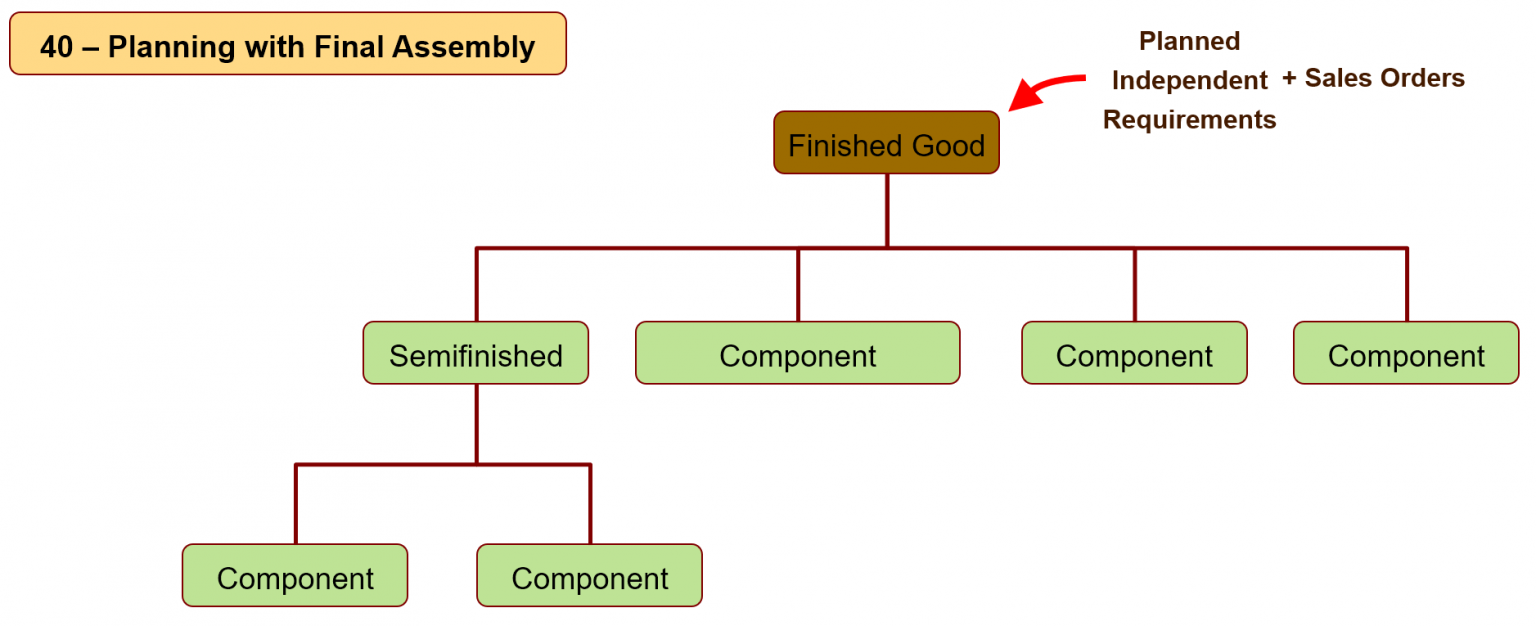 40 – Planning with Final Assembly

Planned Independent Requirements + Sales Orders

Finished Good

Semifinished

Component

Component

Component

Component

Component